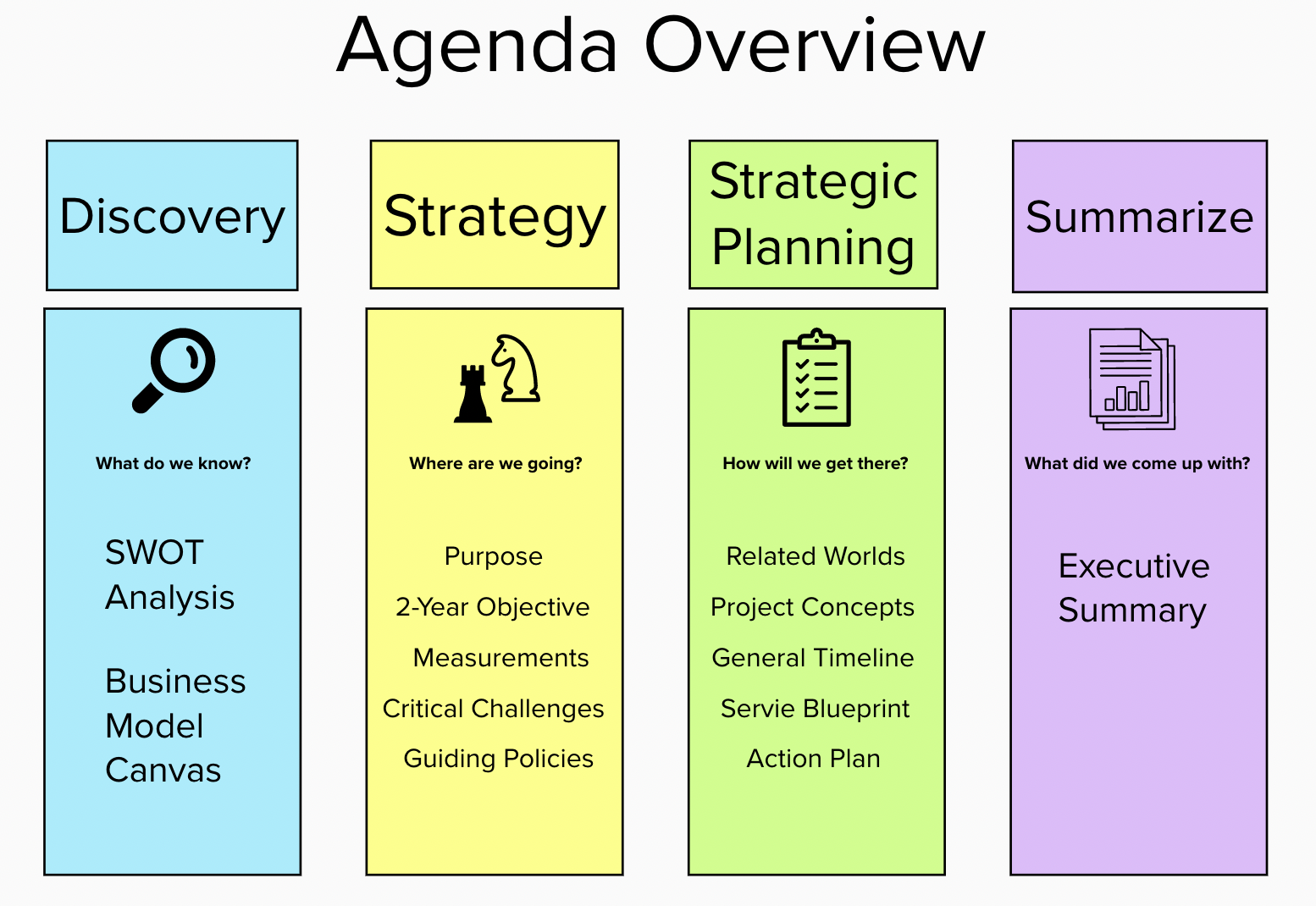 Agenda Overview

Discovery

What do we know?

SWOT Analysis

Business Model Canvas

Strategy

Where are we going?

Purpose

2-Year Objective

Measurements

Critical Challenges

Guiding Policies

Strategic Planning

How will we get there?

Related Worlds

Project Concepts

General Timeline

Servie Blueprint

Action Plan

Summarize

What did we come up with?

Executive Summary